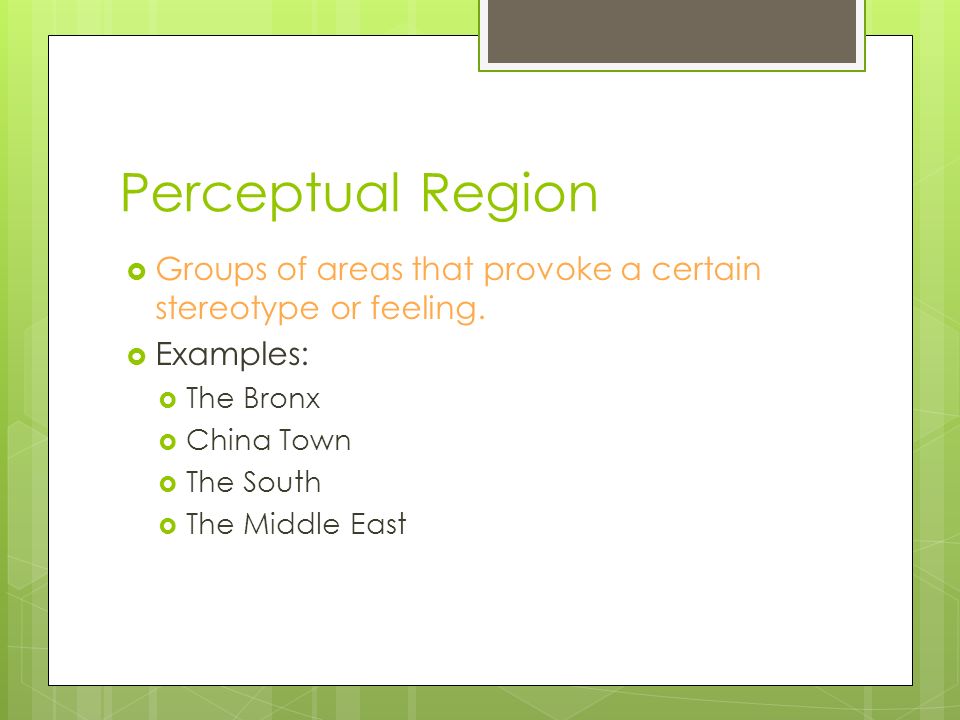 Perceptual Region

Groups of areas that provoke a certain stereotype or feeling.

Examples:

The Bronx

China Town

The South

The Middle East